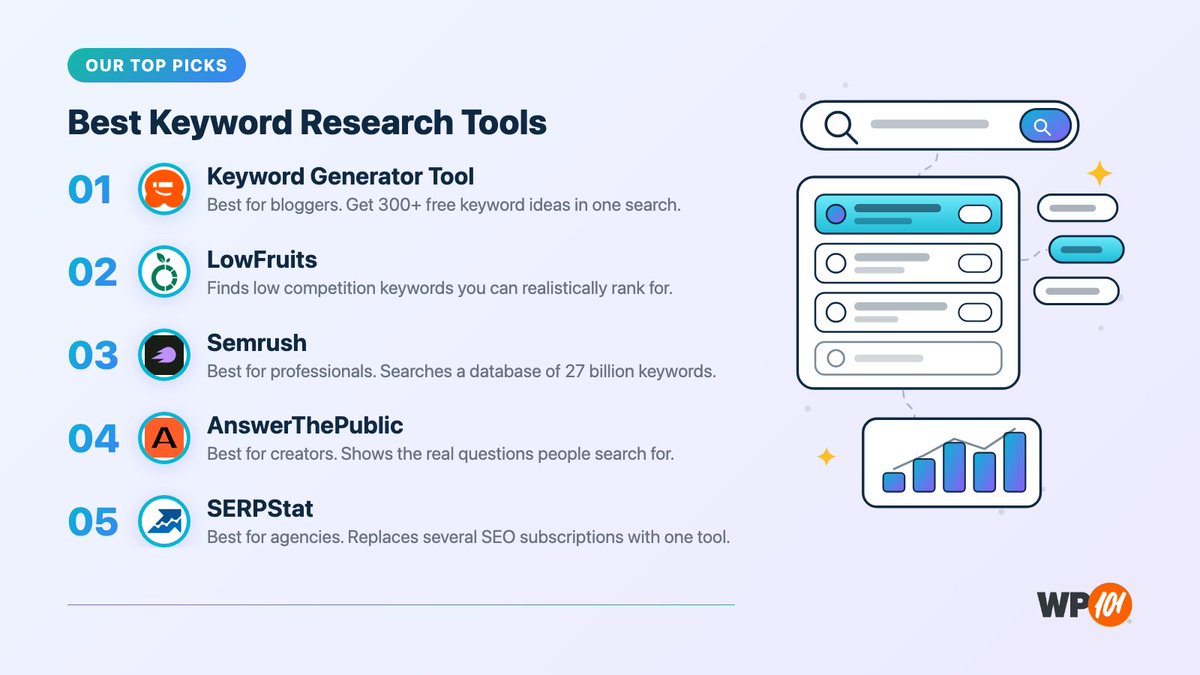 OUR TOP PICKS

Best Keyword Research Tools

01
Keyword Generator Tool
Best for bloggers. Get 300+ free keyword ideas in one search.

02
LowFruits
Finds low competition keywords you can realistically rank for.

03
Semrush
Best for professionals. Searches a database of 27 billion keywords.

04
AnswerThePublic
Best for creators. Shows the real questions people search for.

05
SERPStat
Best for agencies. Replaces several SEO subscriptions with one tool.

WP101